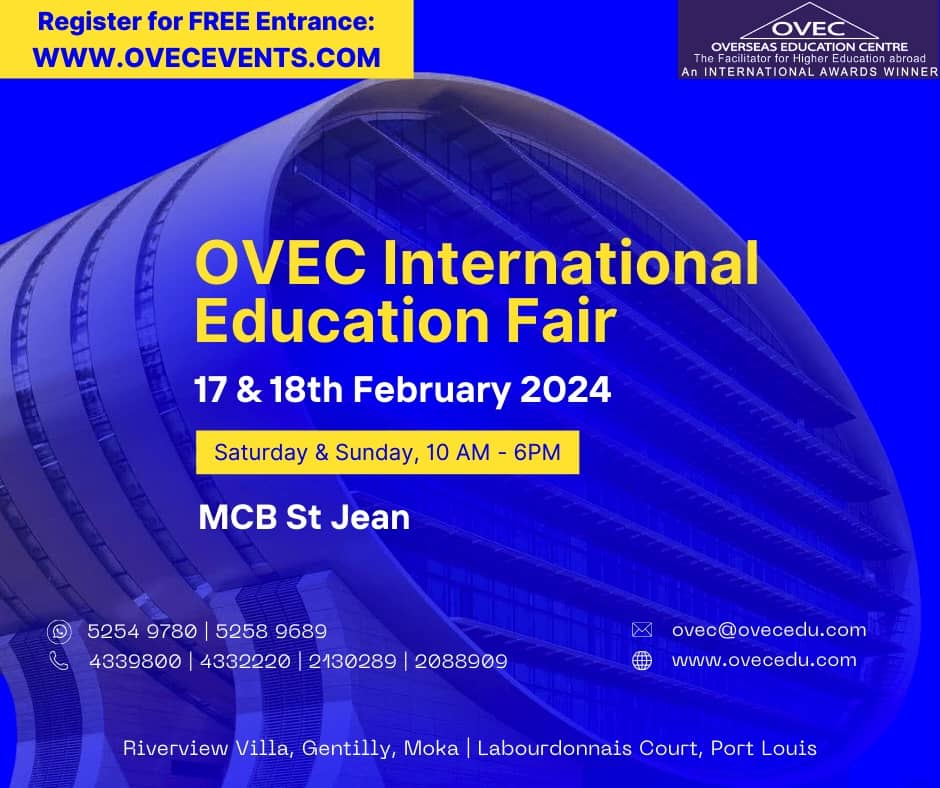 Register for FREE Entrance:
WWW.OVECEVENTS.COM

OVEC
OVERSEAS EDUCATION CENTRE
The Facilitator for Higher Education abroad
An INTERNATIONAL AWARDS WINNER

OVEC International Education Fair

17 & 18th February 2024

Saturday & Sunday, 10 AM - 6PM

MCB St Jean

5254 9780 | 5258 9689

4339800 | 4332220 | 2130289 | 2088909

ovec@ovecedu.com

www.ovecedu.com

Riverview Villa, Gentilly, Moka | Labourdonnais Court, Port Louis